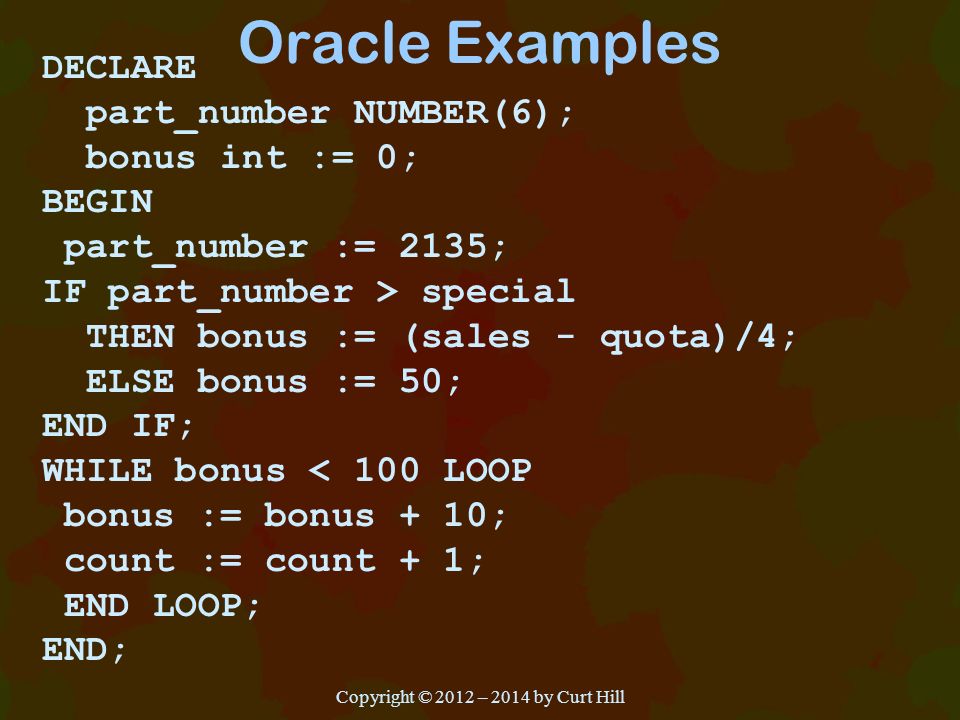 Oracle Examples

DECLARE
  part_number NUMBER(6);
  bonus int := 0;
BEGIN
 part_number := 2135;
IF part_number > special
  THEN bonus := (sales - quota)/4;
  ELSE bonus := 50;
END IF;
WHILE bonus < 100 LOOP
 bonus := bonus + 10;
 count := count + 1;
 END LOOP;
END;

Copyright © 2012 – 2014 by Curt Hill